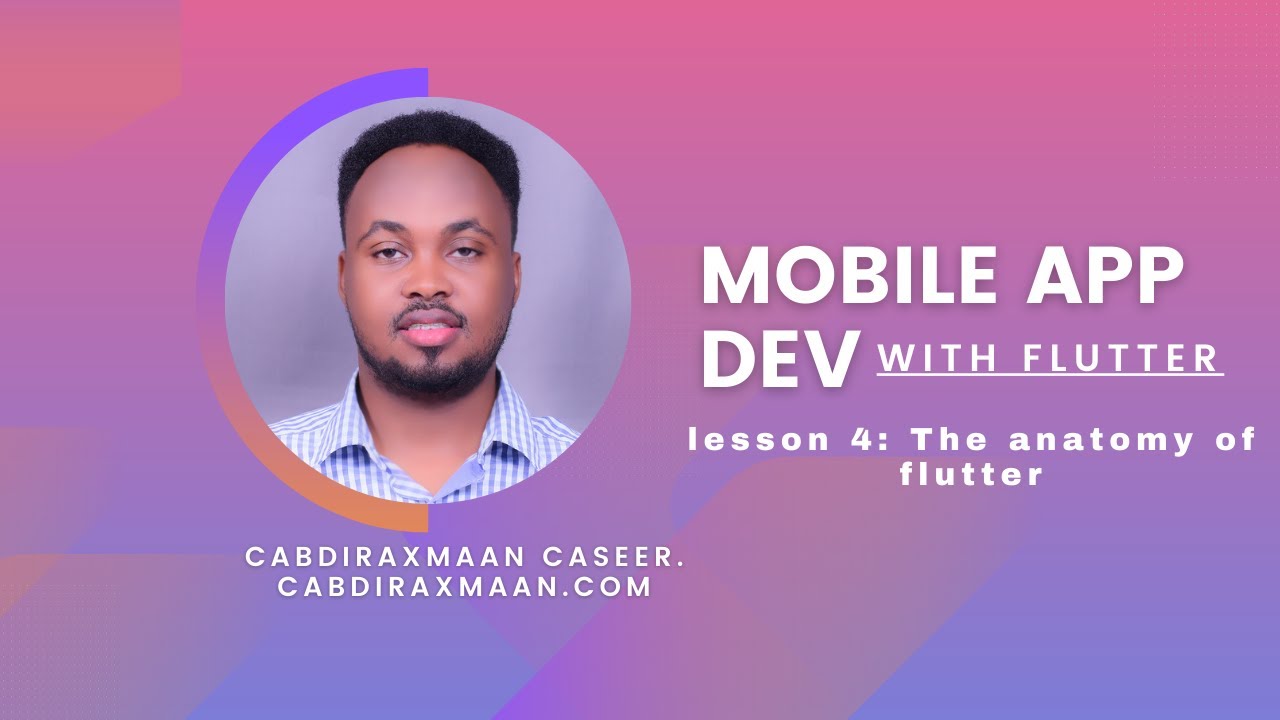 MOBILE APP DEV WITH FLUTTER

lesson 4: The anatomy of flutter

CABDIRAXMAAN CASEER.
CABDIRAXMAAN.COM